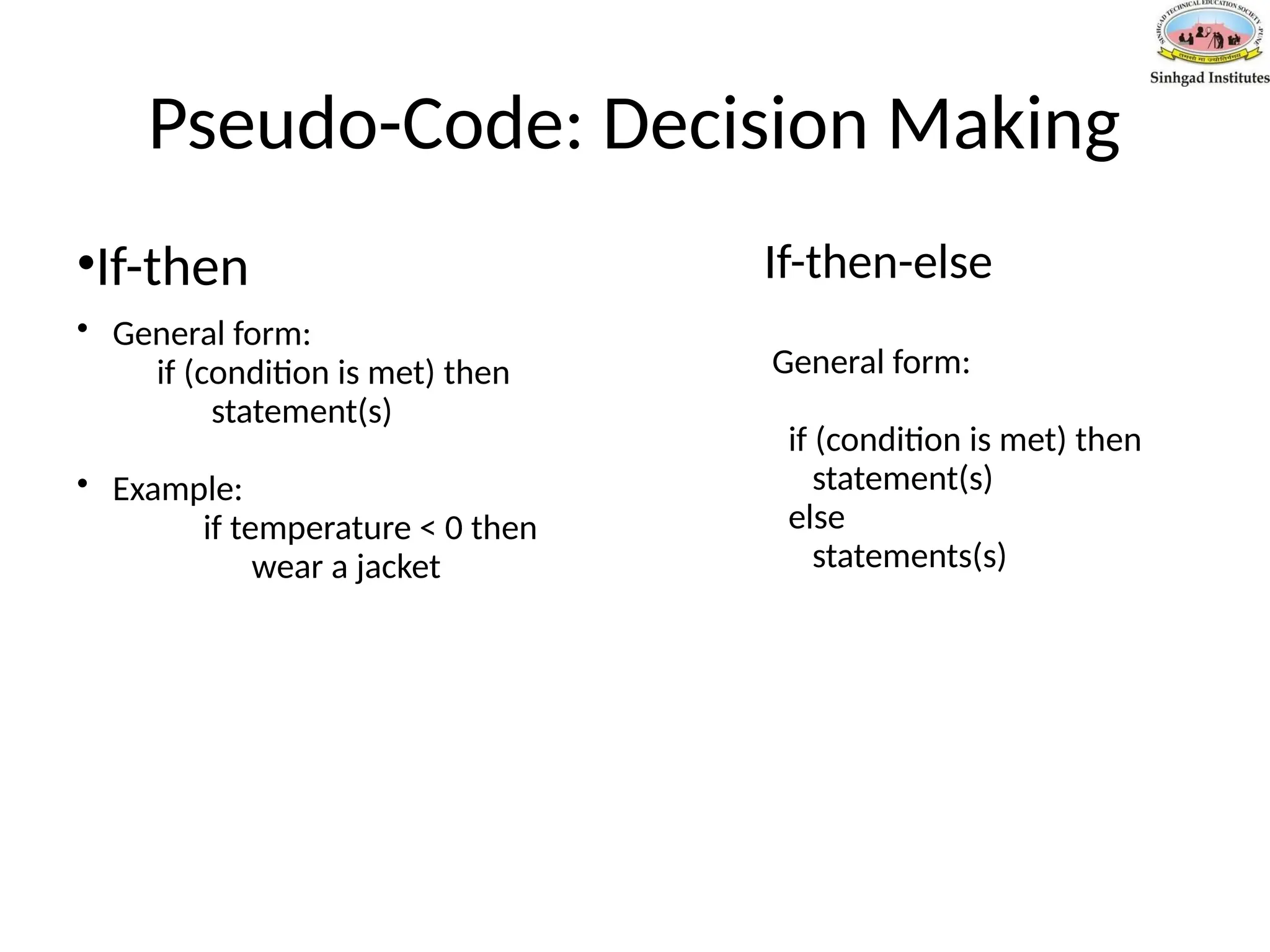 SINHGAD TECHNICAL EDUCATION SOCIETY, PUNE
तमसो मा ज्योतिर्गमय
Sinhgad Institutes

Pseudo-Code: Decision Making

•If-then

• General form:
if (condition is met) then
statement(s)

• Example:
if temperature < 0 then
wear a jacket

If-then-else

General form:

if (condition is met) then
statement(s)
else
statements(s)